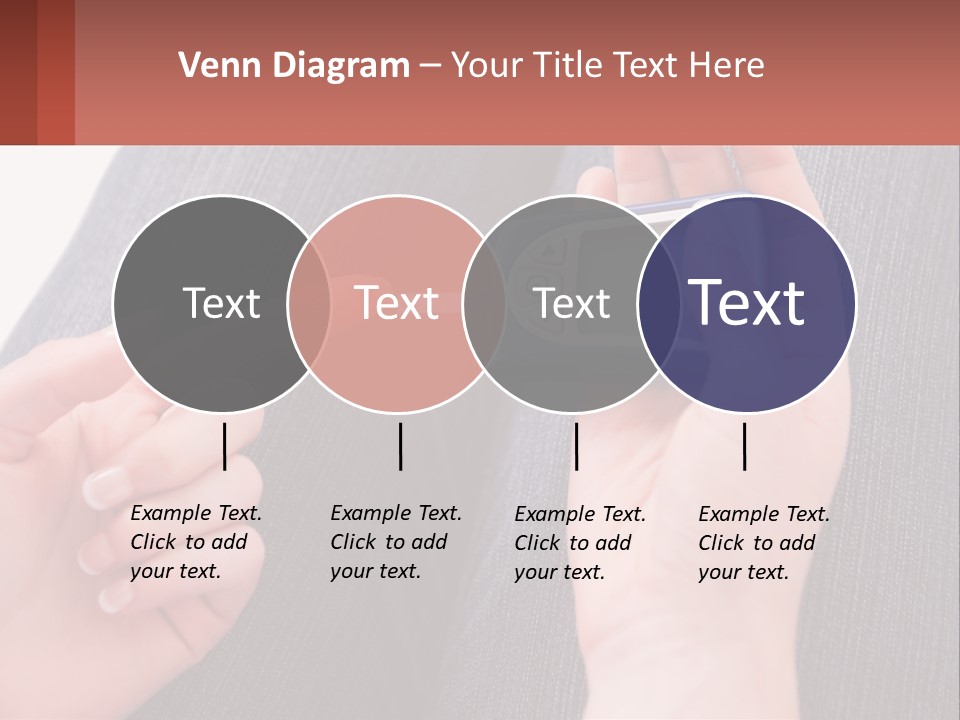 Venn Diagram – Your Title Text Here

Text

Text

Text

Text

Example Text. Click to add your text.

Example Text. Click to add your text.

Example Text. Click to add your text.

Example Text. Click to add your text.